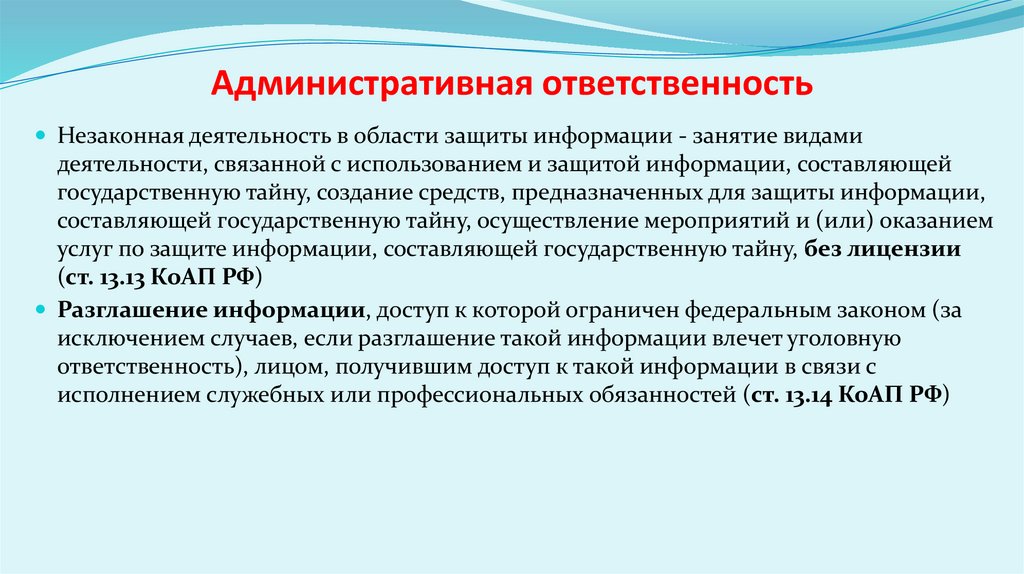 Административная ответственность

Незаконная деятельность в области защиты информации - занятие видами деятельности, связанной с использованием и защитой информации, составляющей государственную тайну, создание средств, предназначенных для защиты информации, составляющей государственную тайну, осуществление мероприятий и (или) оказанием услуг по защите информации, составляющей государственную тайну, без лицензии (ст. 13.13 КоАП РФ)

Разглашение информации, доступ к которой ограничен федеральным законом (за исключением случаев, если разглашение такой информации влечет уголовную ответственность), лицом, получившим доступ к такой информации в связи с исполнением служебных или профессиональных обязанностей (ст. 13.14 КоАП РФ)